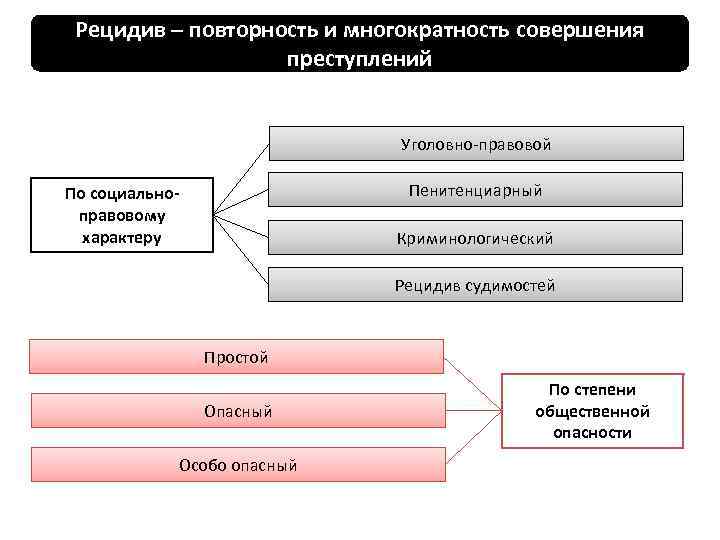 Рецидив – повторность и многократность совершения преступлений

По социально-правовому характеру

Уголовно-правовой

Пенитенциарный

Криминологический

Рецидив судимостей

Простой

Опасный

Особо опасный

По степени общественной опасности